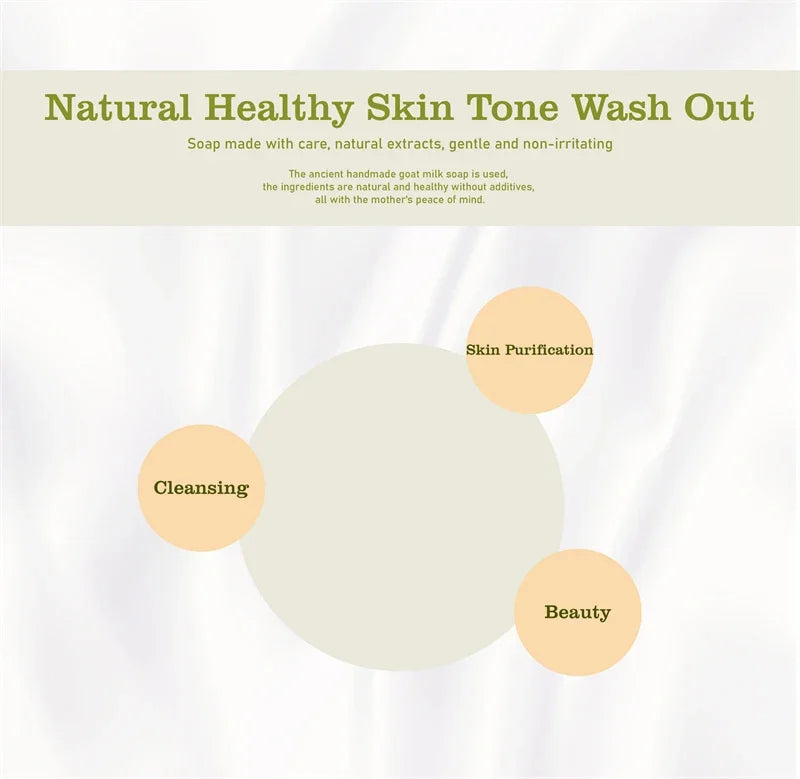 Natural Healthy Skin Tone Wash Out

Soap made with care, natural extracts, gentle and non-irritating

The ancient handmade goat milk soap is used, the ingredients are natural and healthy without additives, all with the mother's peace of mind.

Skin Purification

Cleansing

Beauty